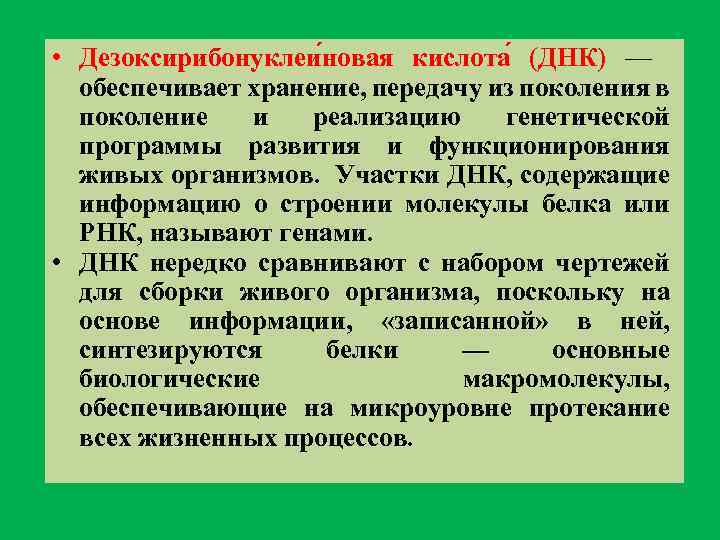 • Дезоксирибонуклеи́новая кислота́ (ДНК) — обеспечивает хранение, передачу из поколения в поколение и реализацию генетической программы развития и функционирования живых организмов. Участки ДНК, содержащие информацию о строении молекулы белка или РНК, называют генами.
• ДНК нередко сравнивают с набором чертежей для сборки живого организма, поскольку на основе информации, «записанной» в ней, синтезируются белки — основные биологические макромолекулы, обеспечивающие на микроуровне протекание всех жизненных процессов.